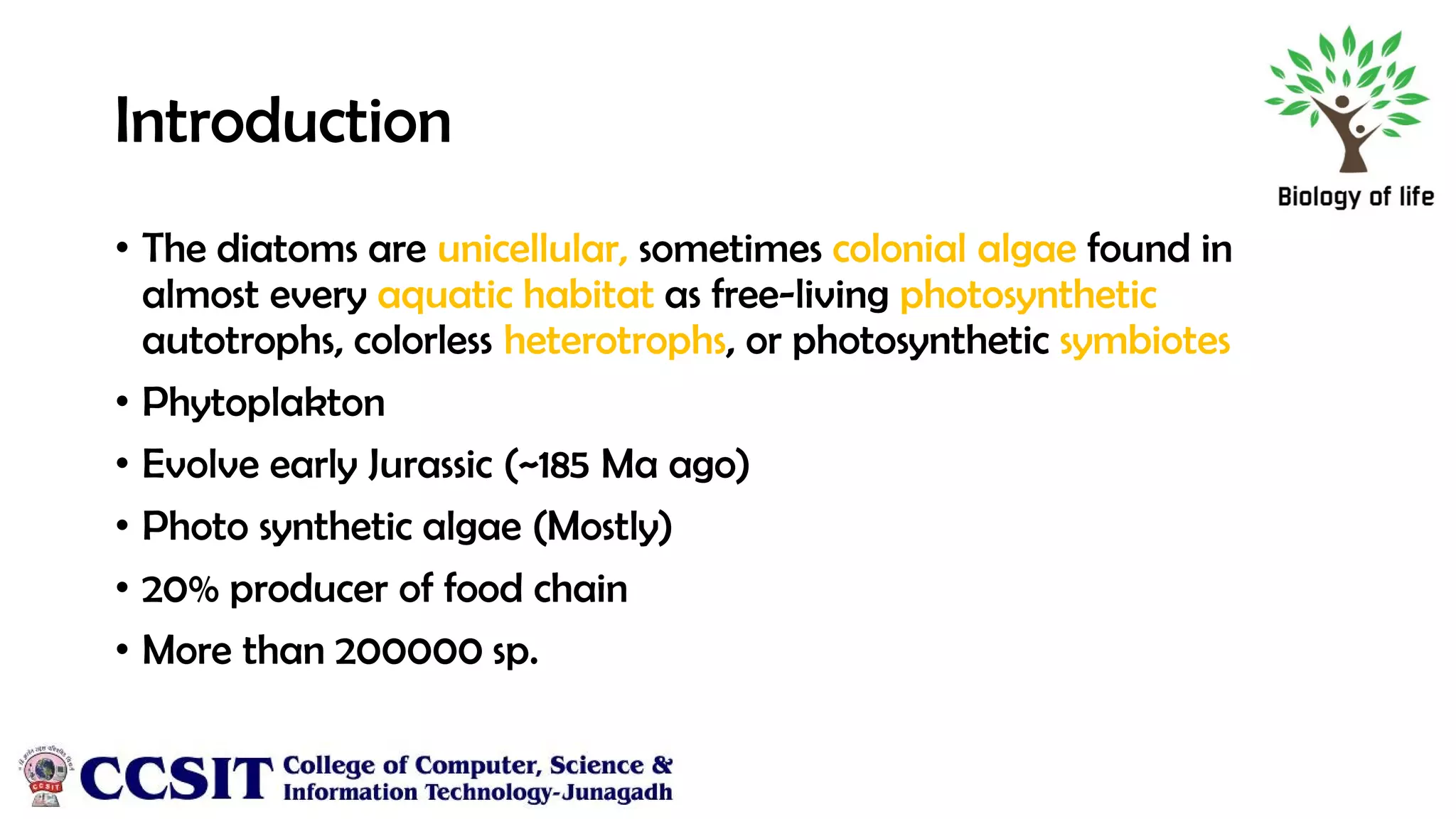 Introduction

Biology of life

• The diatoms are unicellular, sometimes colonial algae found in almost every aquatic habitat as free-living photosynthetic autotrophs, colorless heterotrophs, or photosynthetic symbiotes

• Phytoplakton

• Evolve early Jurassic (~185 Ma ago)

• Photo synthetic algae (Mostly)

• 20% producer of food chain

• More than 200000 sp.

CCSIT

CCSIT College of Computer, Science & Information Technology-Junagadh